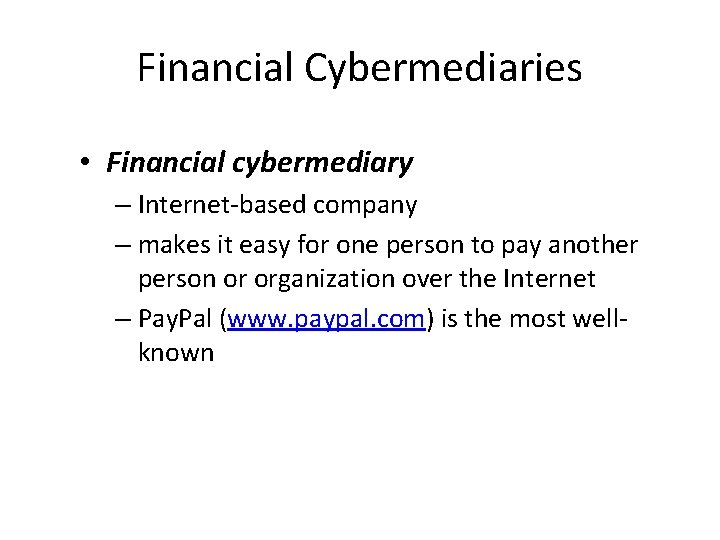 Financial Cybermediaries

• Financial cybermediary
– Internet-based company
– makes it easy for one person to pay another person or organization over the Internet
– PayPal (www.paypal.com) is the most well-known